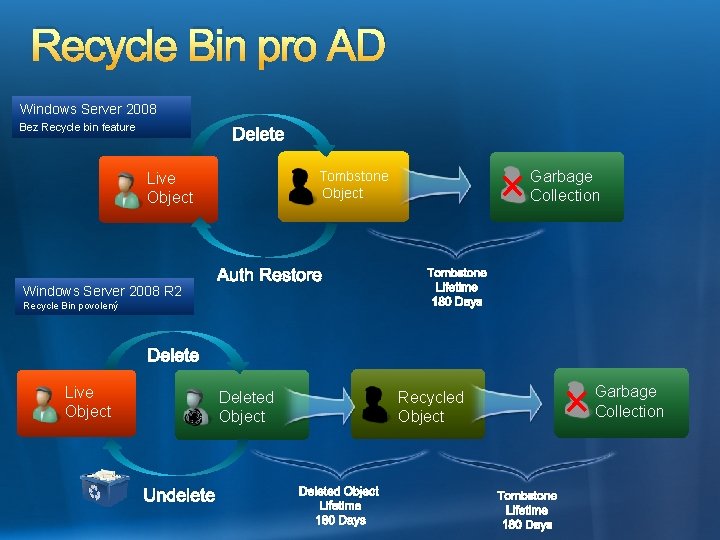 Recycle Bin pro AD

Windows Server 2008
Bez Recycle bin feature

Delete

Live Object

Tombstone Object

Garbage Collection

Auth Restore

Tombstone Lifetime 180 Days

Windows Server 2008 R2
Recycle Bin povolený

Delete

Live Object

Deleted Object

Recycled Object

Garbage Collection

Undelete

Deleted Object Lifetime 180 Days

Tombstone Lifetime 180 Days